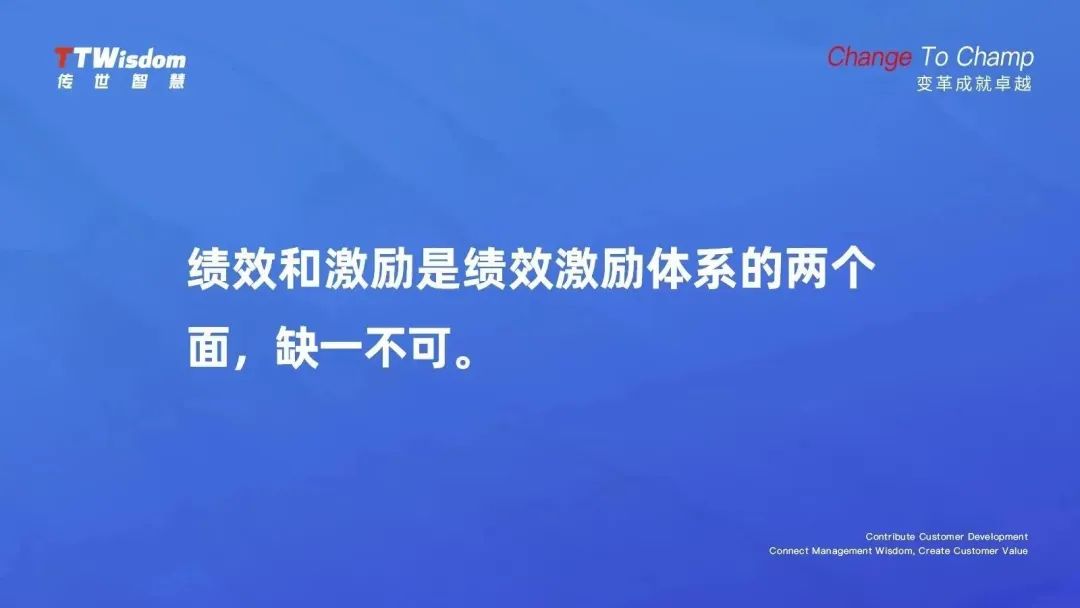 TTWisdom
传世智慧

Change To Champ
变革成就卓越

绩效和激励是绩效激励体系的两个面，缺一不可。

Contribute Customer Development
Connect Management Wisdom, Create Customer Value